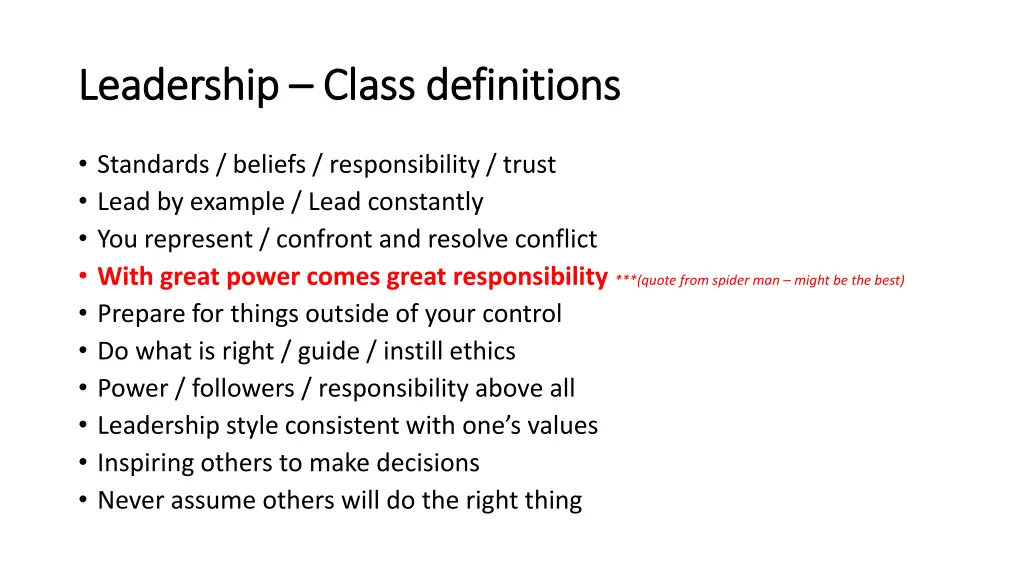 Leadership – Class definitions

• Standards / beliefs / responsibility / trust
• Lead by example / Lead constantly
• You represent / confront and resolve conflict
• With great power comes great responsibility ***(quote from spider man – might be the best)
• Prepare for things outside of your control
• Do what is right / guide / instill ethics
• Power / followers / responsibility above all
• Leadership style consistent with one's values
• Inspiring others to make decisions
• Never assume others will do the right thing